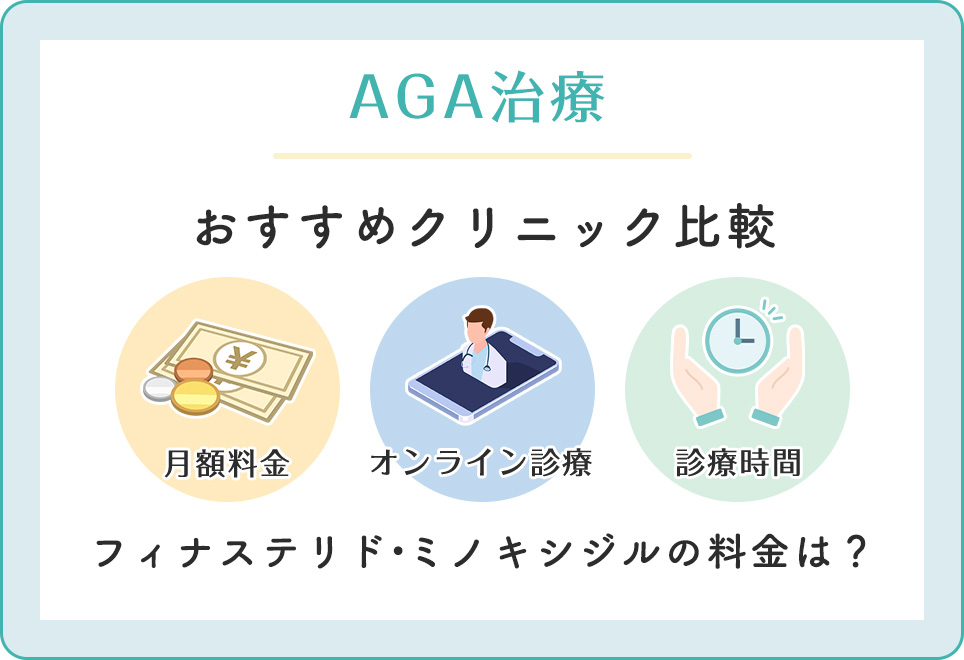 AGA治療

おすすめクリニック比較

¥

月額料金

オンライン診療

診療時間

フィナステリド・ミノキシジルの料金は？